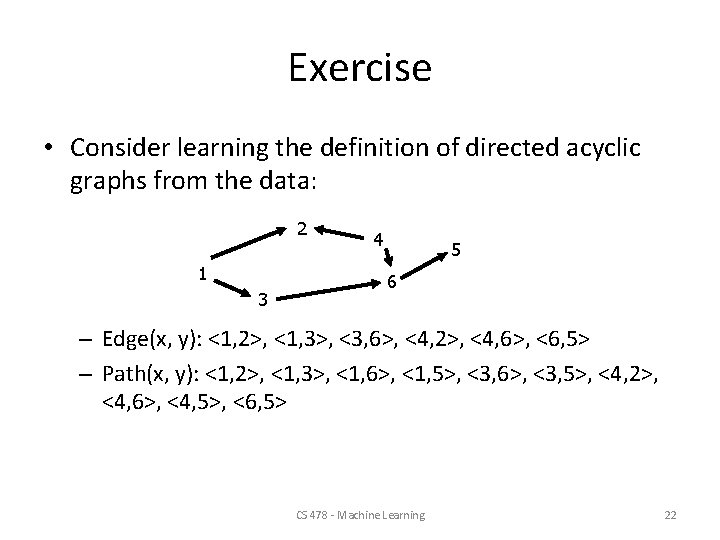 Exercise

• Consider learning the definition of directed acyclic graphs from the data:

2
4
5
1
6
3

– Edge(x, y): <1,2>, <1,3>, <3,6>, <4,2>, <4,6>, <6,5>
– Path(x, y): <1,2>, <1,3>, <1,6>, <1,5>, <3,6>, <3,5>, <4,2>, <4,6>, <4,5>, <6,5>

CS 478 - Machine Learning

22